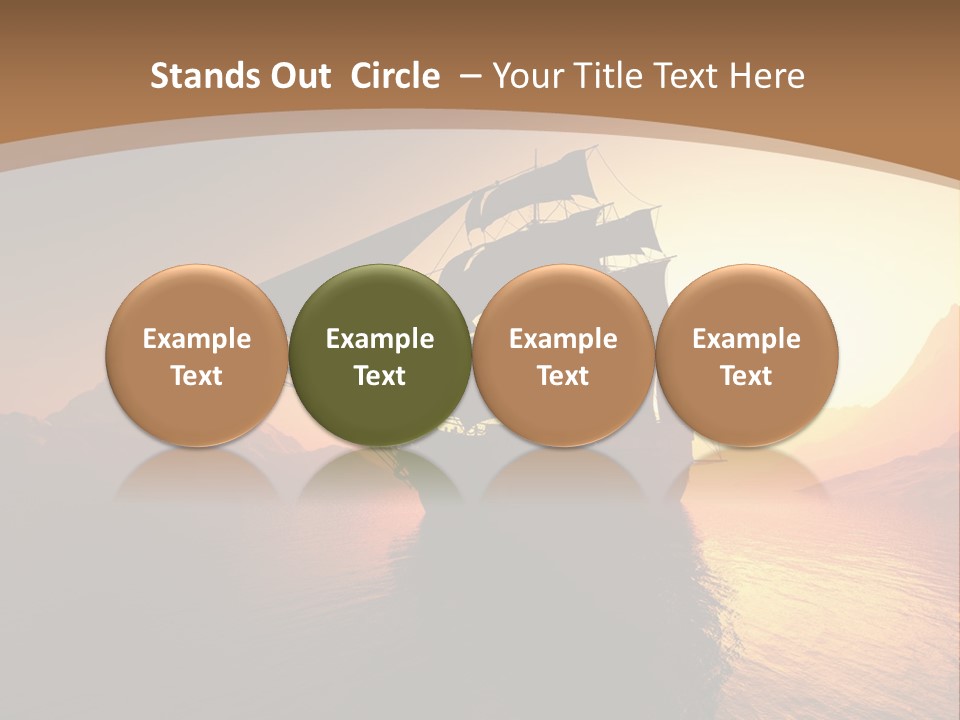 Stands Out Circle – Your Title Text Here

Example Text

Example Text

Example Text

Example Text